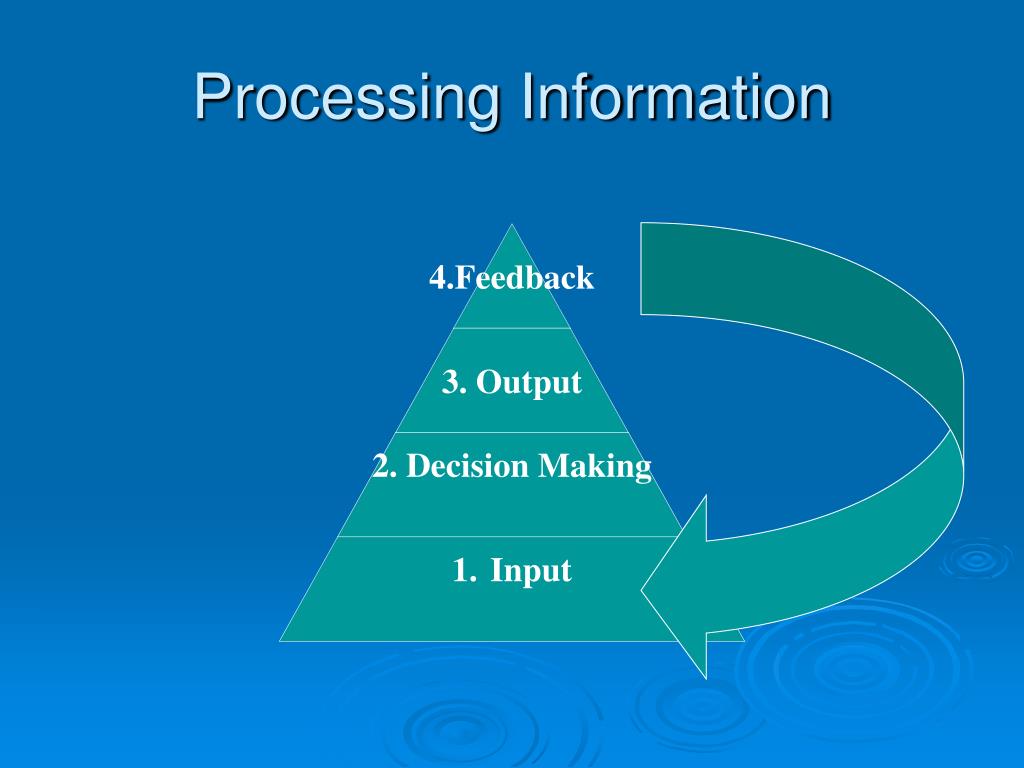 Processing Information

4.Feedback

3. Output

2. Decision Making

1. Input